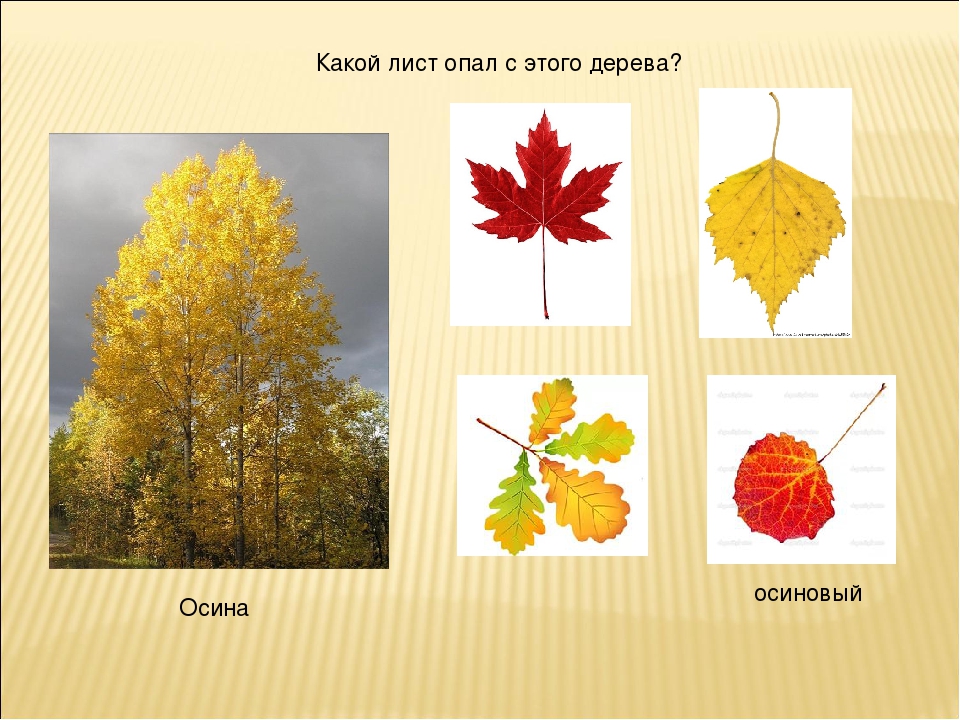 Какой лист опал с этого дерева?

Осина

осиновый